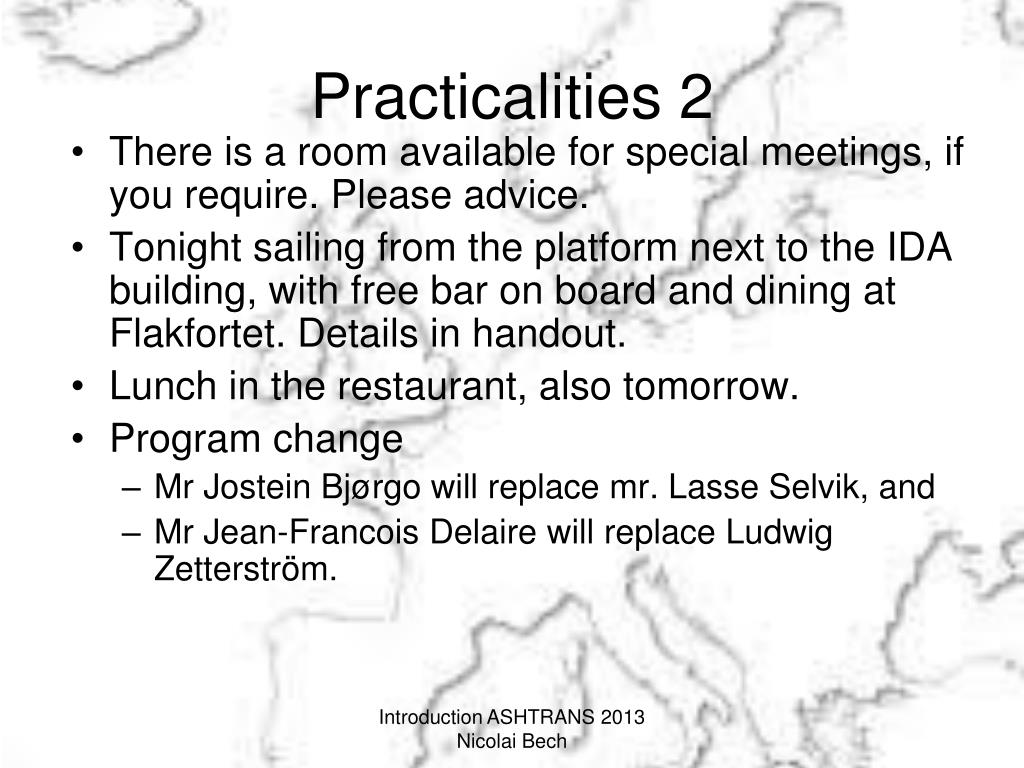 Practicalities 2

• There is a room available for special meetings, if you require. Please advice.
• Tonight sailing from the platform next to the IDA building, with free bar on board and dining at Flakfortet. Details in handout.
• Lunch in the restaurant, also tomorrow.
• Program change
– Mr Jostein Bjørgo will replace mr. Lasse Selvik, and
– Mr Jean-Francois Delaire will replace Ludwig Zetterström.

Introduction ASHTRANS 2013
Nicolai Bech